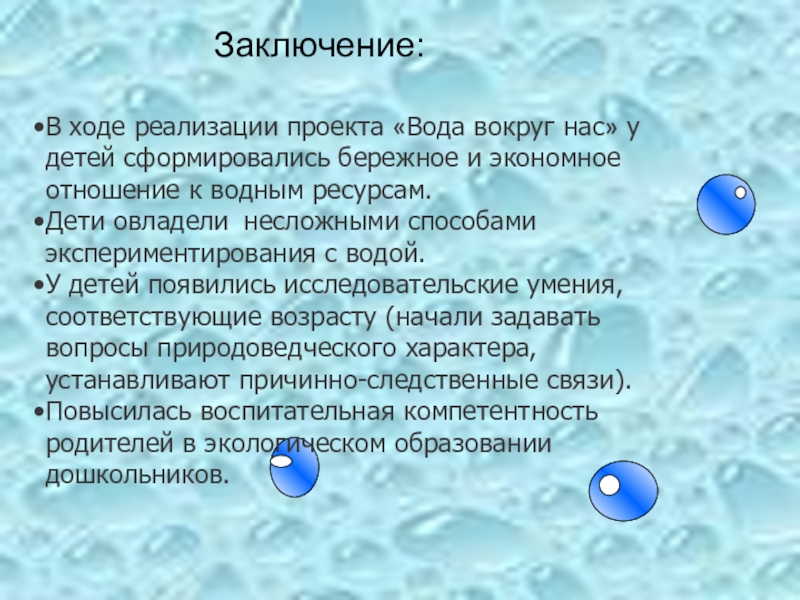 Заключение:

•В ходе реализации проекта «Вода вокруг нас» у детей сформировались бережное и экономное отношение к водным ресурсам.
•Дети овладели  несложными способами экспериментирования с водой.
•У детей появились исследовательские умения, соответствующие возрасту (начали задавать вопросы природоведческого характера, устанавливают причинно-следственные связи).
•Повысилась воспитательная компетентность родителей в экологическом образовании дошкольников.